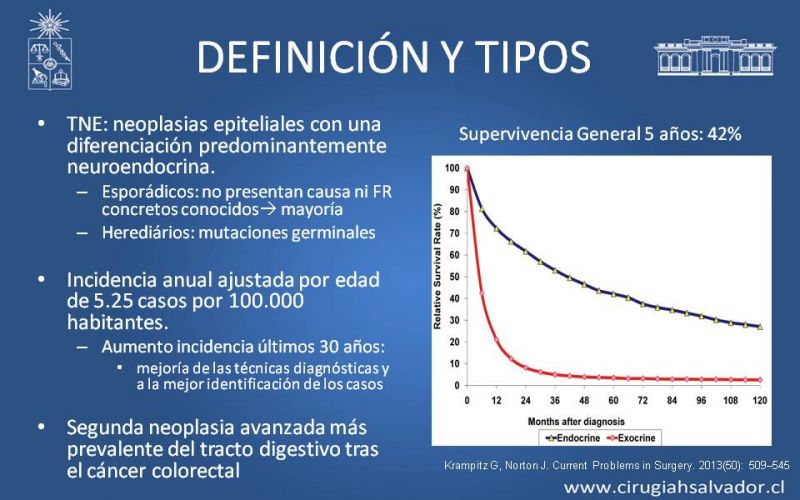 DEFINICIÓN Y TIPOS

• TNE: neoplasias epiteliales con una diferenciación predominantemente neuroendocrina.
– Esporádicos: no presentan causa ni FR concretos conocidos→ mayoría
– Herediários: mutaciones germinales

• Incidencia anual ajustada por edad de 5.25 casos por 100.000 habitantes.
– Aumento incidencia últimos 30 años:
▪ mejoría de las técnicas diagnósticas y a la mejor identificación de los casos

• Segunda neoplasia avanzada más prevalente del tracto digestivo tras el cáncer colorectal

Supervivencia General 5 años: 42%

Relative Survival Rate (%)
100
90
80
70
60
50
40
30
20
10
0
0 12 24 36 48 60 72 84 96 108 120
Months after diagnosis
Endocrine Exocrine

Krampitz G, Norton J. Current Problems in Surgery. 2013(50): 509–545

www.cirugiahsalvador.cl